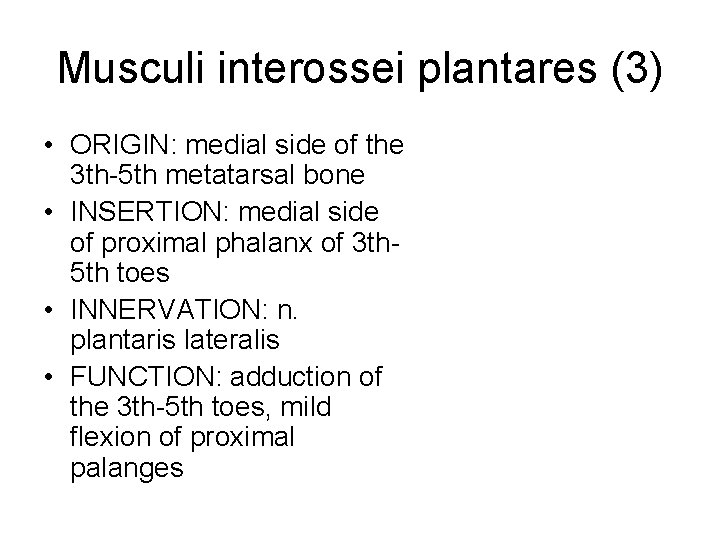 Musculi interossei plantares (3)

• ORIGIN: medial side of the 3th-5th metatarsal bone
• INSERTION: medial side of proximal phalanx of 3th-5th toes
• INNERVATION: n. plantaris lateralis
• FUNCTION: adduction of the 3th-5th toes, mild flexion of proximal palanges